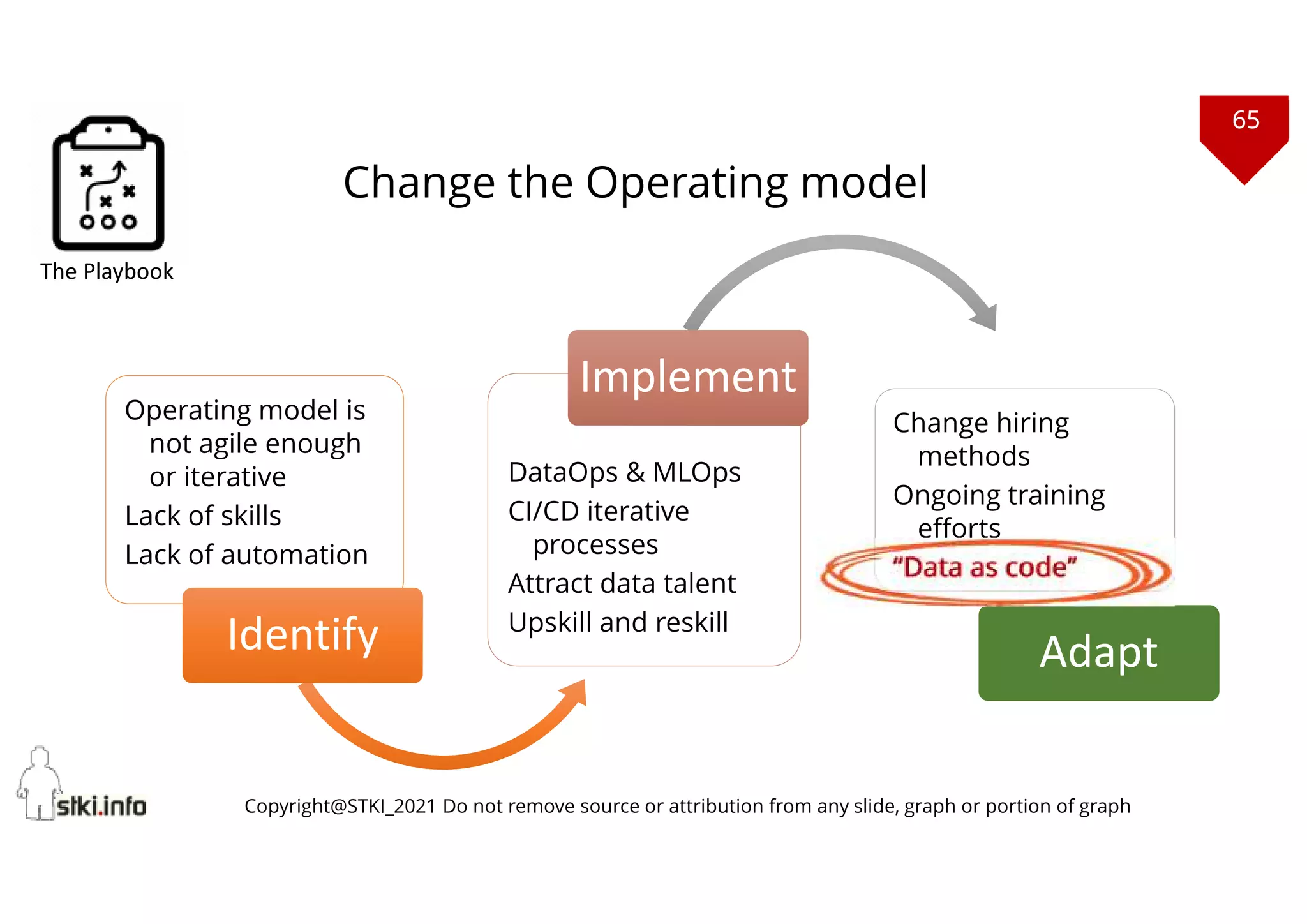 65

The Playbook

Change the Operating model

Operating model is not agile enough or iterative
Lack of skills
Lack of automation

Identify

Implement

DataOps & MLOps
CI/CD iterative processes
Attract data talent
Upskill and reskill

Change hiring methods
Ongoing training efforts
"Data as code"

Adapt

stki.info

Copyright@STKI_2021 Do not remove source or attribution from any slide, graph or portion of graph